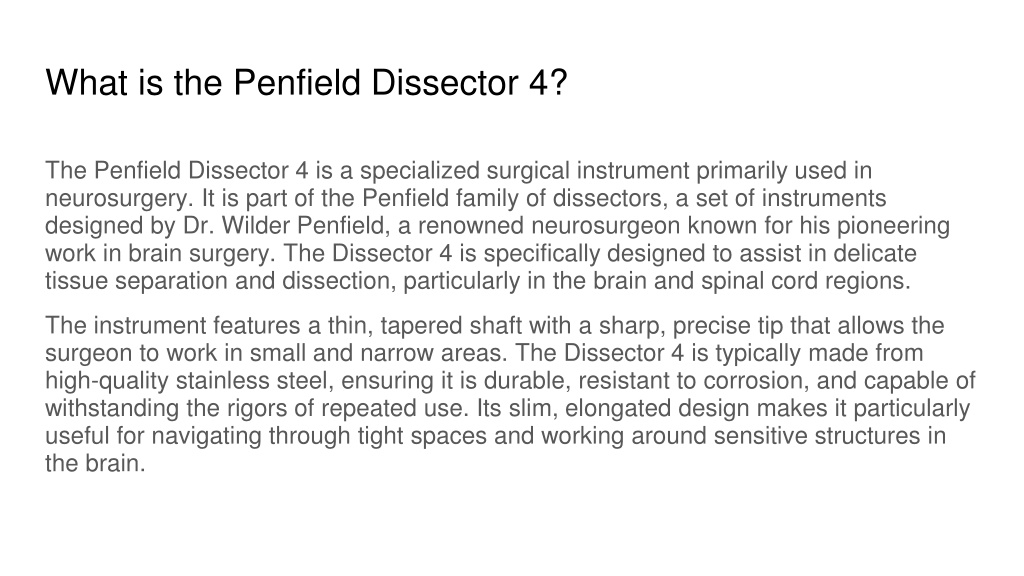 What is the Penfield Dissector 4?

The Penfield Dissector 4 is a specialized surgical instrument primarily used in neurosurgery. It is part of the Penfield family of dissectors, a set of instruments designed by Dr. Wilder Penfield, a renowned neurosurgeon known for his pioneering work in brain surgery. The Dissector 4 is specifically designed to assist in delicate tissue separation and dissection, particularly in the brain and spinal cord regions.

The instrument features a thin, tapered shaft with a sharp, precise tip that allows the surgeon to work in small and narrow areas. The Dissector 4 is typically made from high-quality stainless steel, ensuring it is durable, resistant to corrosion, and capable of withstanding the rigors of repeated use. Its slim, elongated design makes it particularly useful for navigating through tight spaces and working around sensitive structures in the brain.